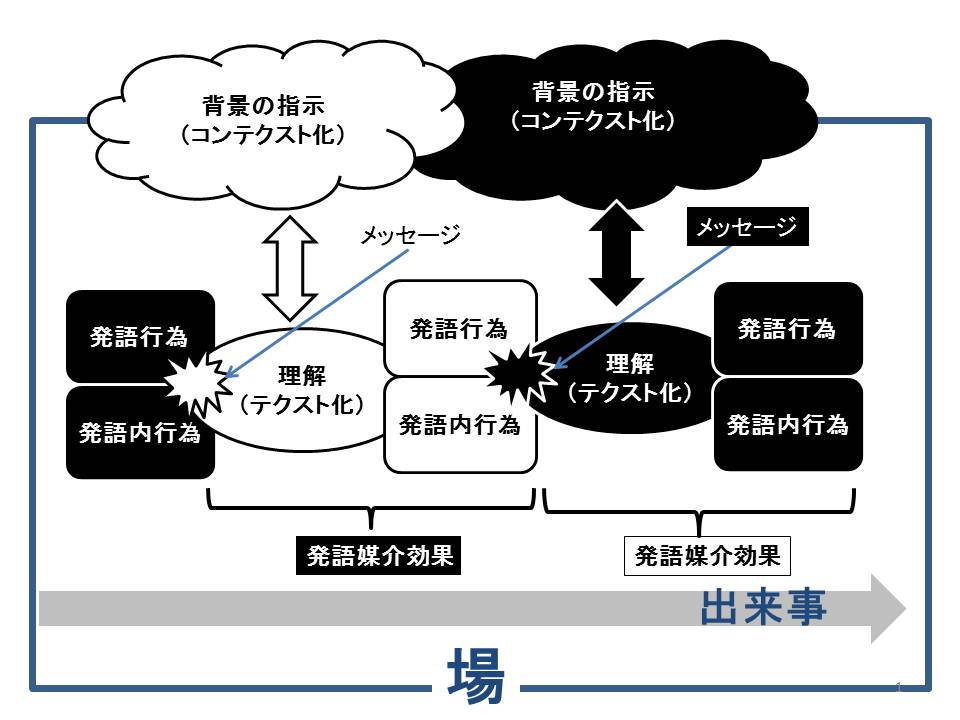 背景の指示
（コンテクスト化）

背景の指示
（コンテクスト化）

メッセージ

メッセージ

発語行為

発語内行為

理解
（テクスト化）

発語行為

発語内行為

理解
（テクスト化）

発語行為

発語内行為

発語媒介効果

発語媒介効果

出来事

場